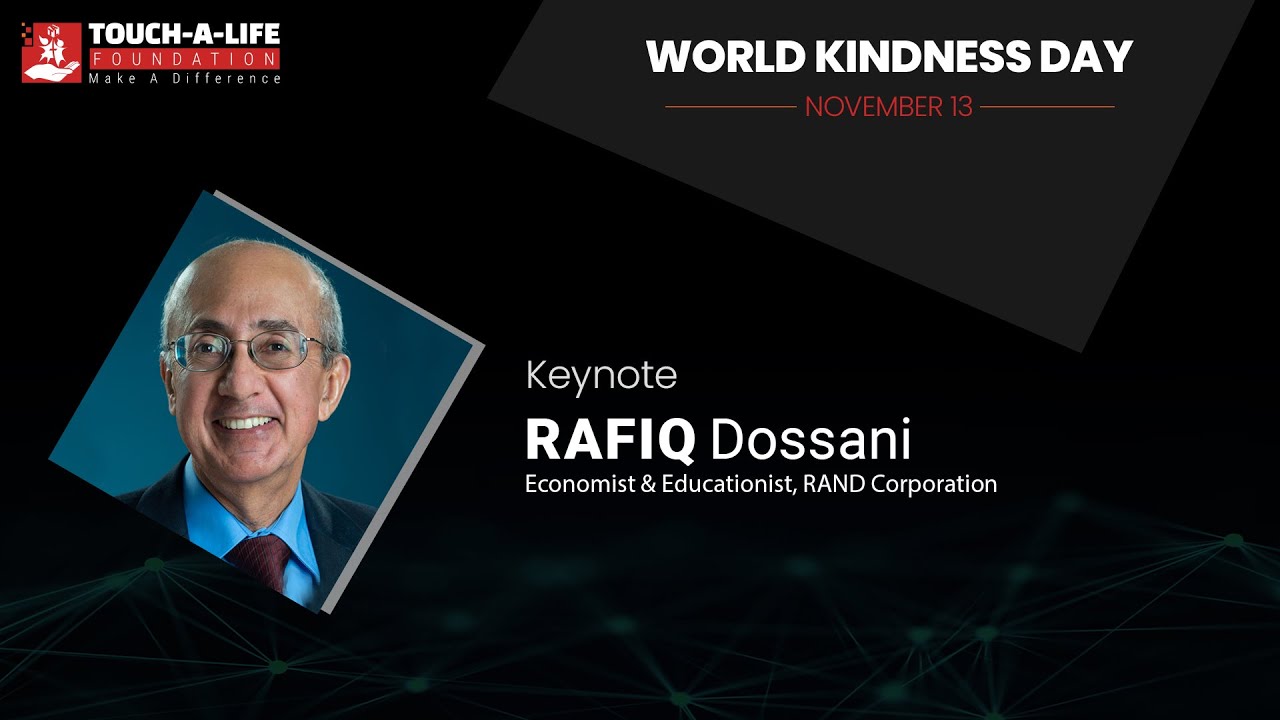 TOUCH-A-LIFE
FOUNDATION
Make A Difference

WORLD KINDNESS DAY
NOVEMBER 13

Keynote
RAFIQ Dossani
Economist & Educationist, RAND Corporation